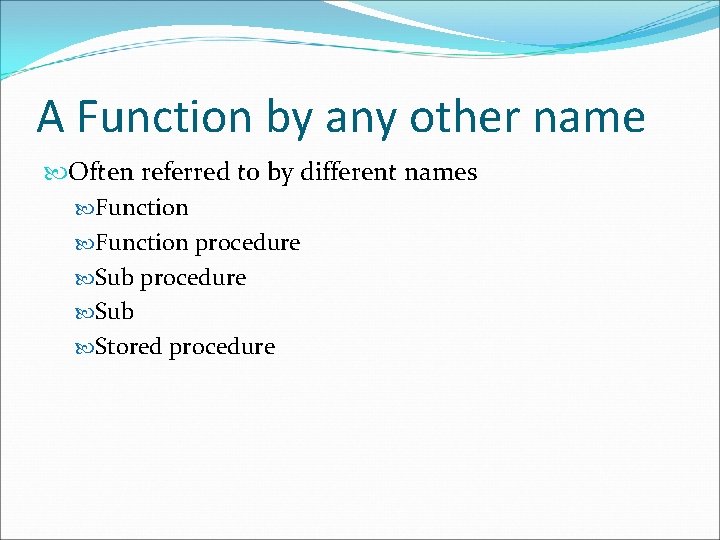 A Function by any other name

Often referred to by different names

Function

Function procedure

Sub procedure

Sub

Stored procedure